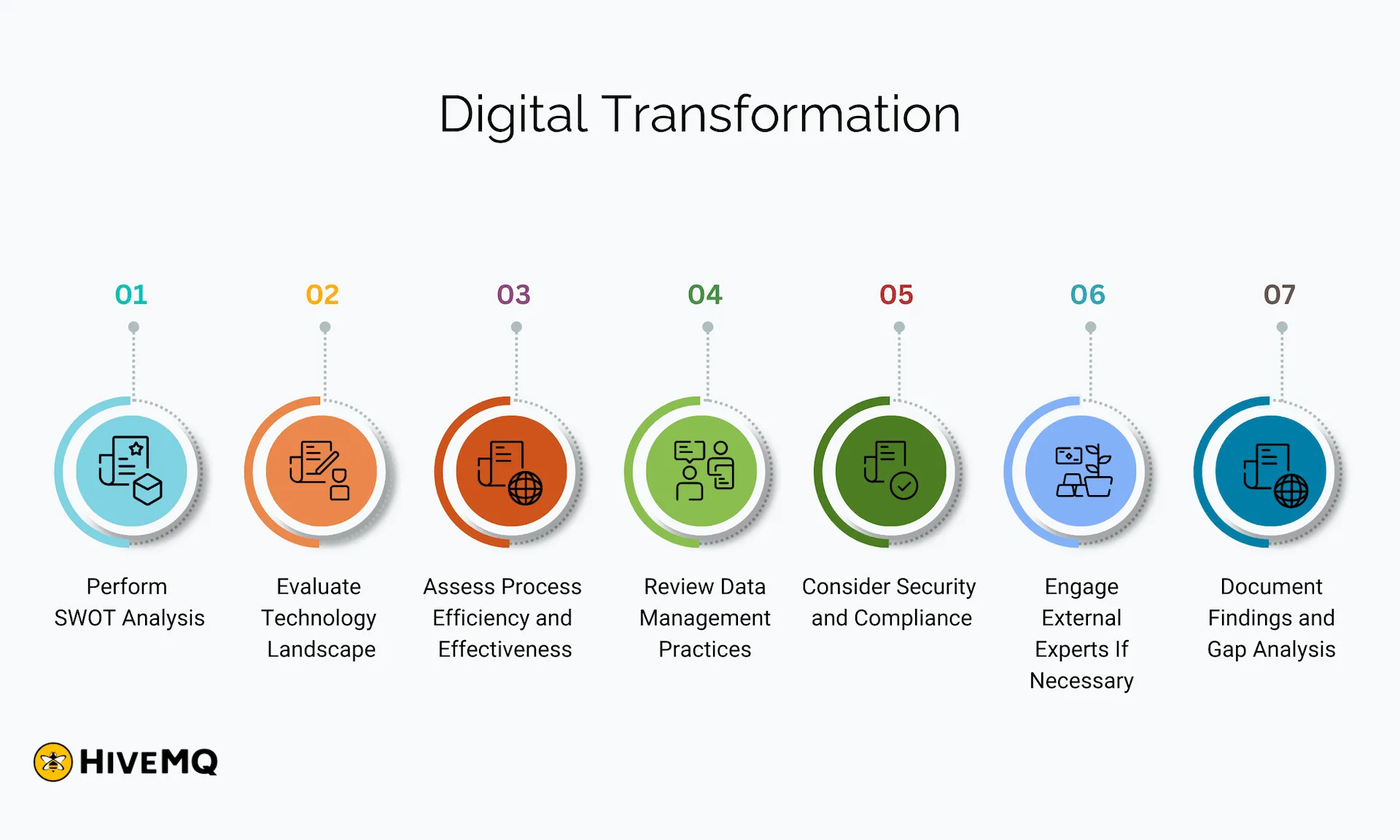 Digital Transformation

01
Perform SWOT Analysis

02
Evaluate Technology Landscape

03
Assess Process Efficiency and Effectiveness

04
Review Data Management Practices

05
Consider Security and Compliance

06
Engage External Experts If Necessary

07
Document Findings and Gap Analysis

HIVEMQ